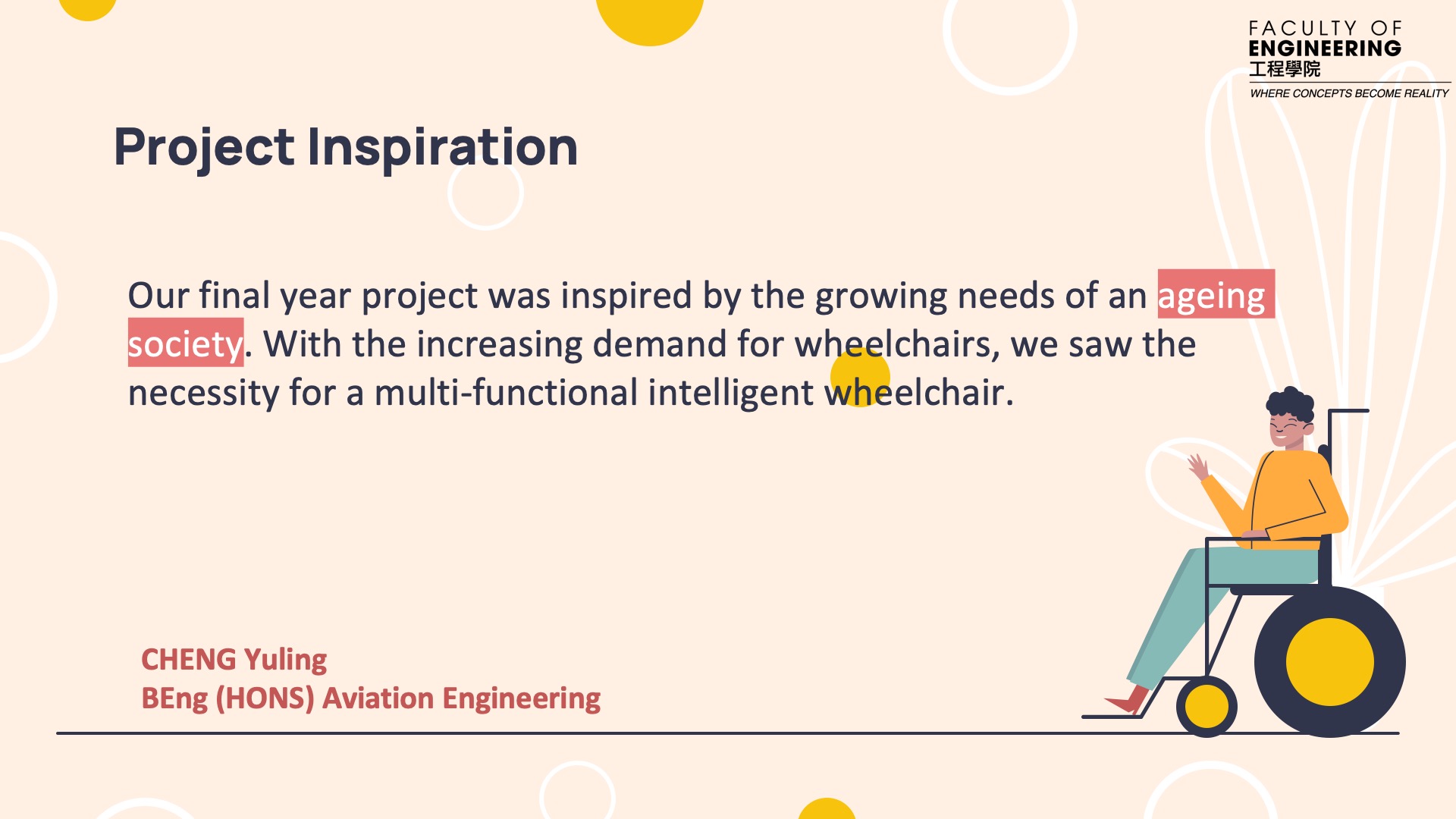 FACULTY OF
ENGINEERING
工程學院
WHERE CONCEPTS BECOME REALITY

Project Inspiration

Our final year project was inspired by the growing needs of an ageing society. With the increasing demand for wheelchairs, we saw the necessity for a multi-functional intelligent wheelchair.

CHENG Yuling
BEng (HONS) Aviation Engineering